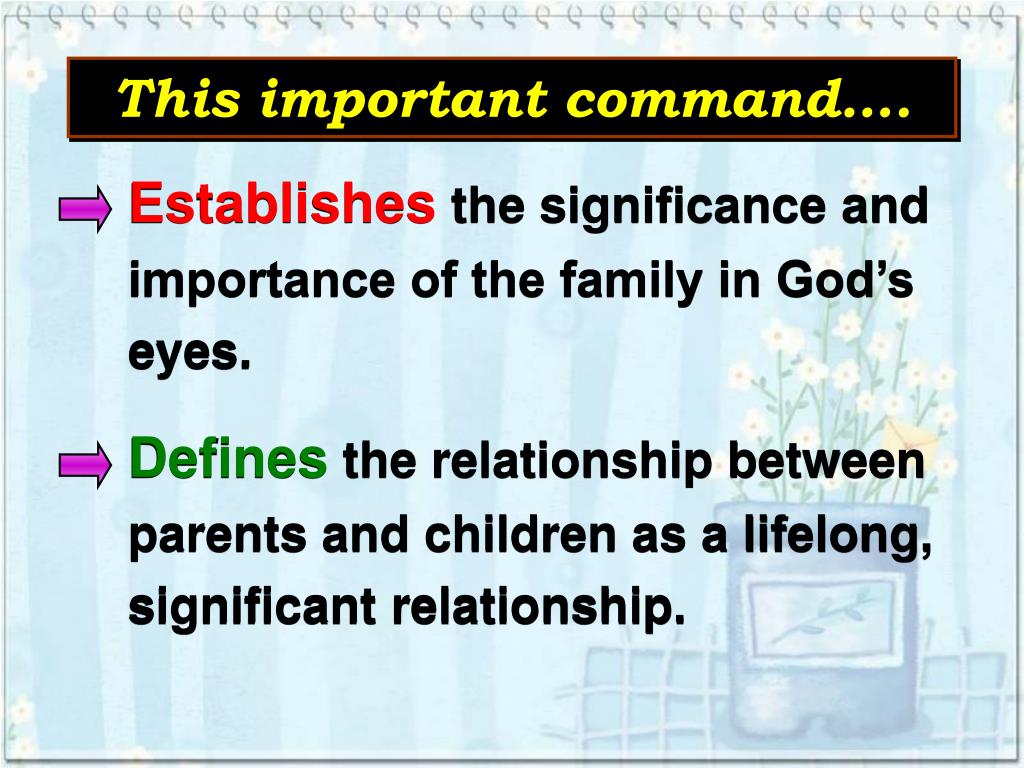 This important command….

Establishes the significance and importance of the family in God’s eyes.

Defines the relationship between parents and children as a lifelong, significant relationship.